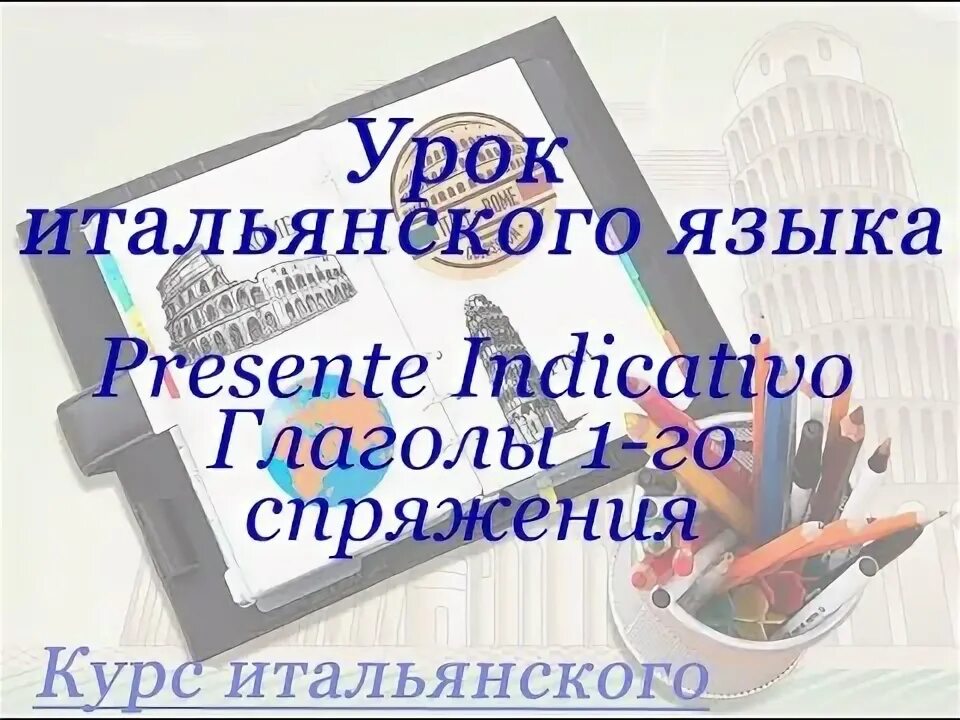 Урок итальянского языка

Presente Indicativo
Глаголы 1-го спряжения

ROME

Курс итальянского